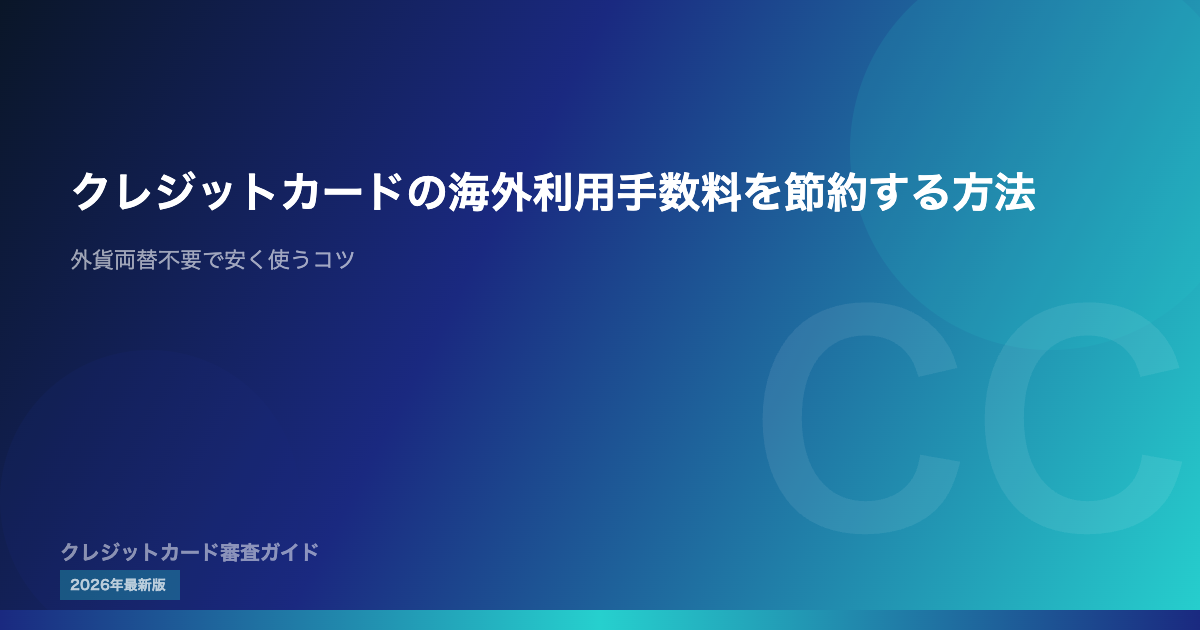 クレジットカードの海外利用手数料を節約する方法

外貨両替不要で安く使うコツ

CC

クレジットカード審査ガイド

2026年最新版